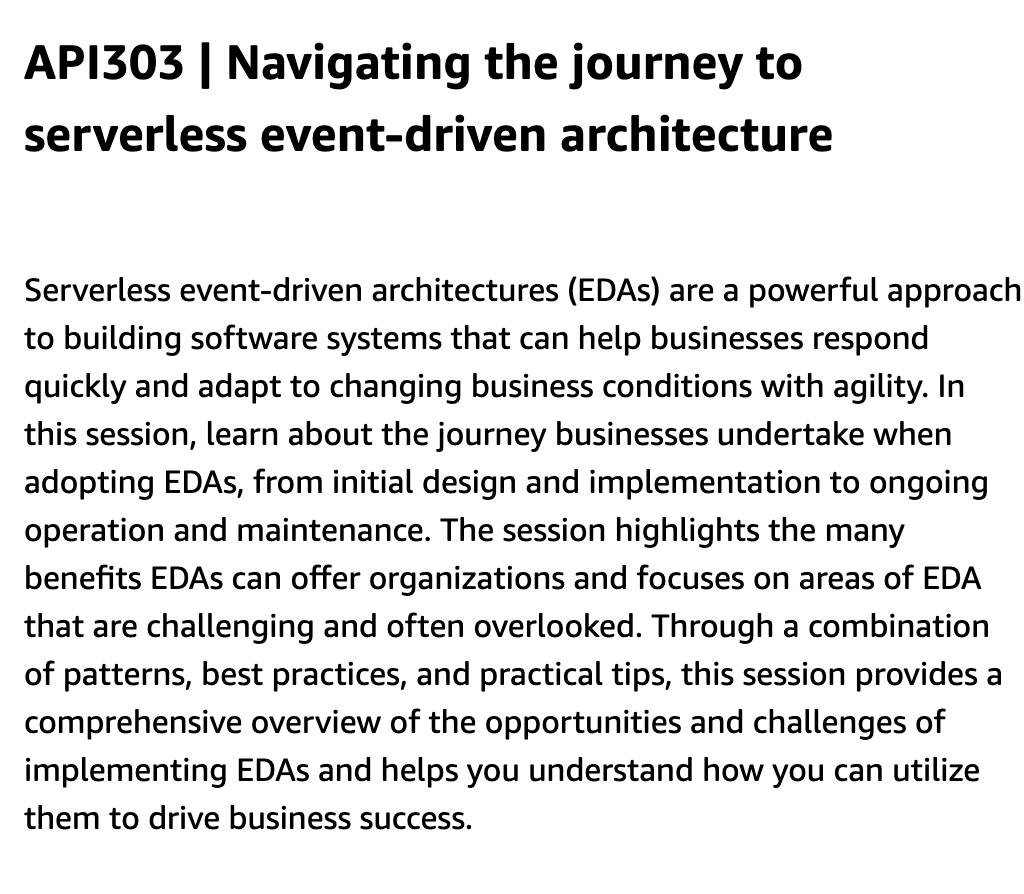 API303 | Navigating the journey to serverless event-driven architecture

Serverless event-driven architectures (EDAs) are a powerful approach to building software systems that can help businesses respond quickly and adapt to changing business conditions with agility. In this session, learn about the journey businesses undertake when adopting EDAs, from initial design and implementation to ongoing operation and maintenance. The session highlights the many benefits EDAs can offer organizations and focuses on areas of EDA that are challenging and often overlooked. Through a combination of patterns, best practices, and practical tips, this session provides a comprehensive overview of the opportunities and challenges of implementing EDAs and helps you understand how you can utilize them to drive business success.